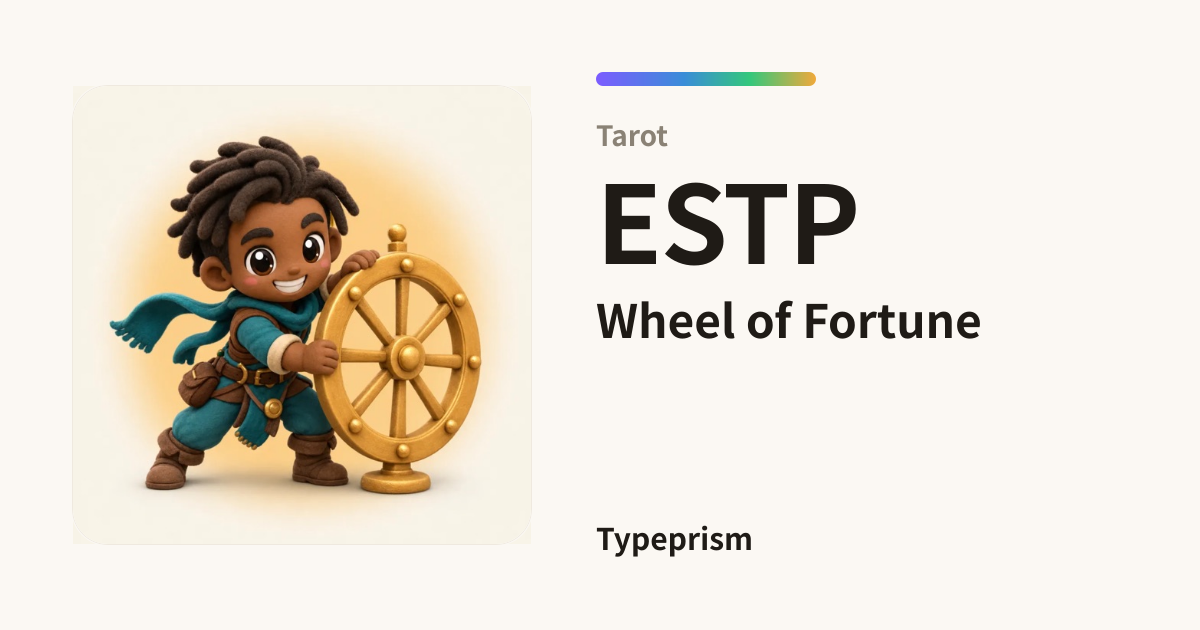 Tarot

ESTP

Wheel of Fortune

Typeprism